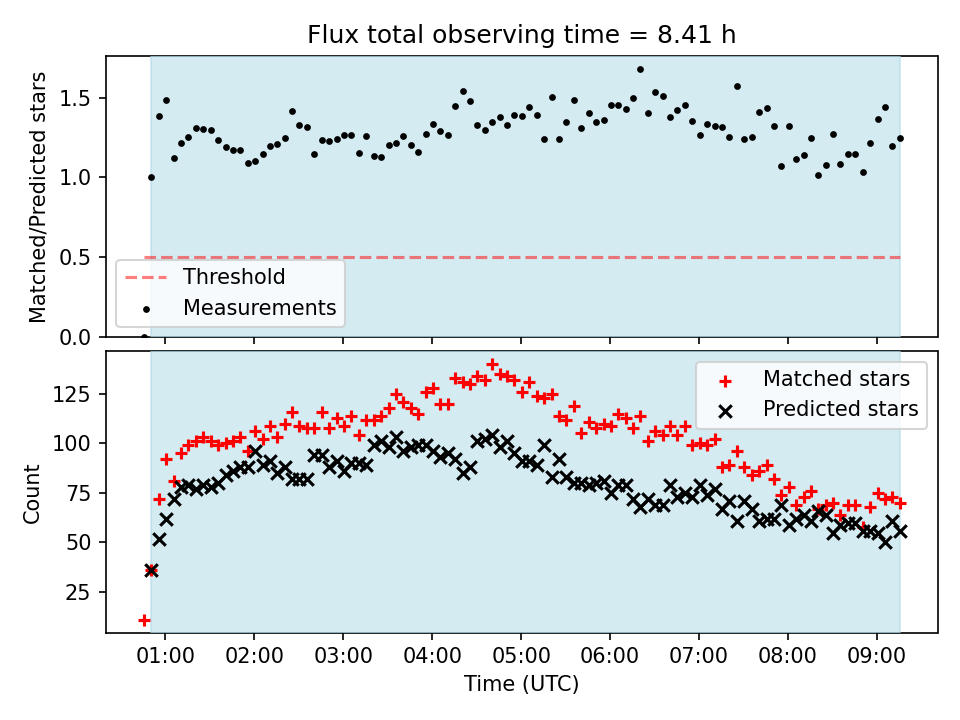 Flux total observing time = 8.41 h

Matched/Predicted stars

1.5
1.0
0.5
0.0

Threshold
Measurements

Count

125
100
75
50
25

Matched stars
Predicted stars

01:00 02:00 03:00 04:00 05:00 06:00 07:00 08:00 09:00

Time (UTC)